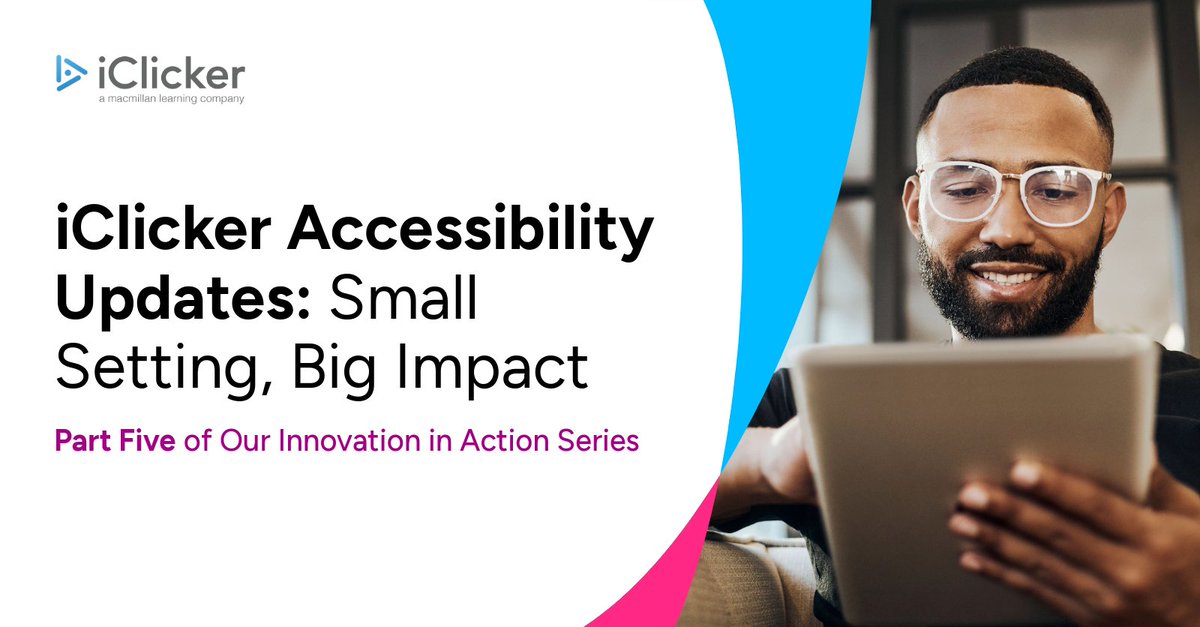 iClicker
a macmillan learning company

iClicker Accessibility Updates: Small Setting, Big Impact

Part Five of Our Innovation in Action Series